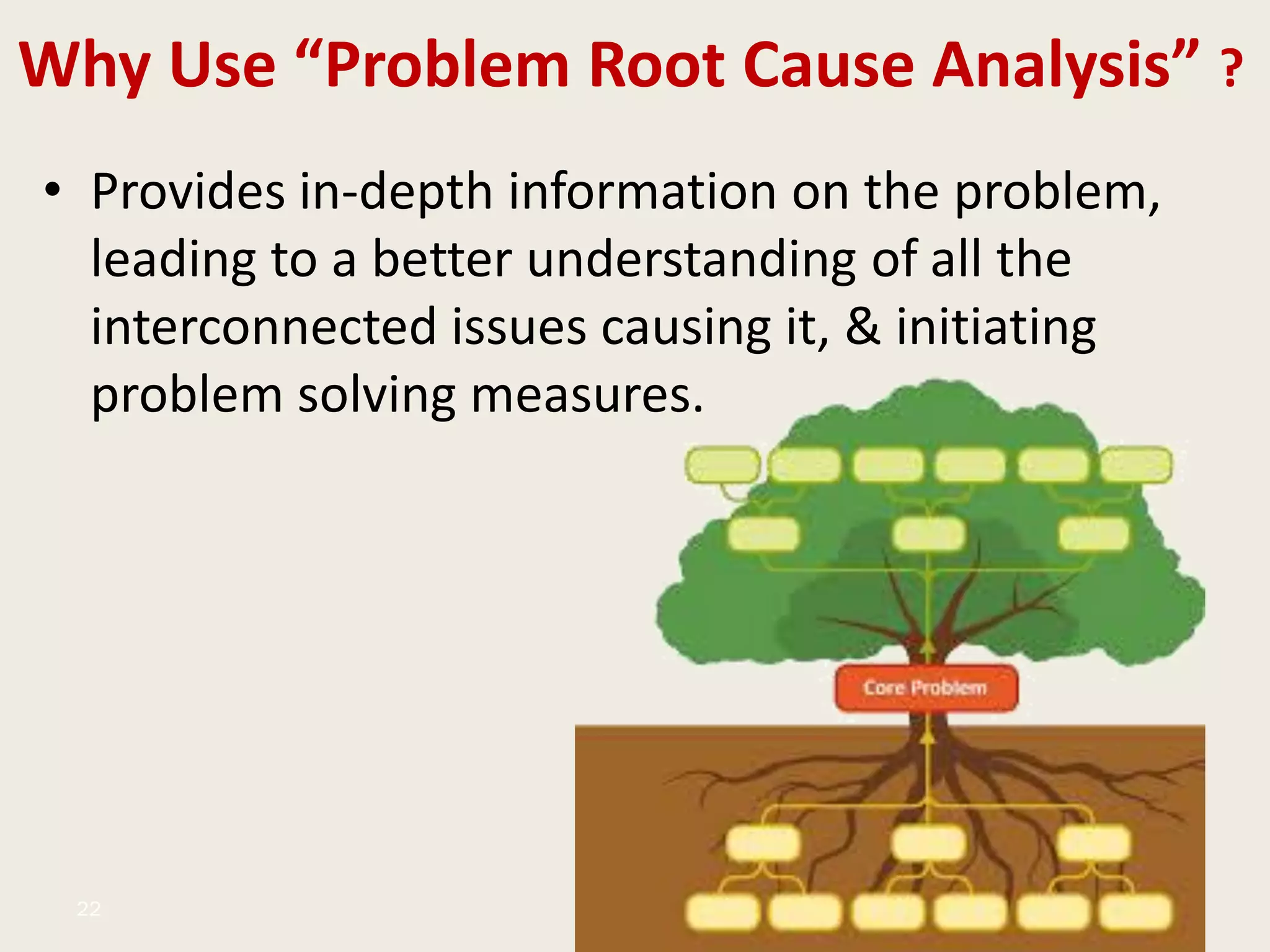 Why Use “Problem Root Cause Analysis” ?

• Provides in-depth information on the problem, leading to a better understanding of all the interconnected issues causing it, & initiating problem solving measures.

Core Problem

22